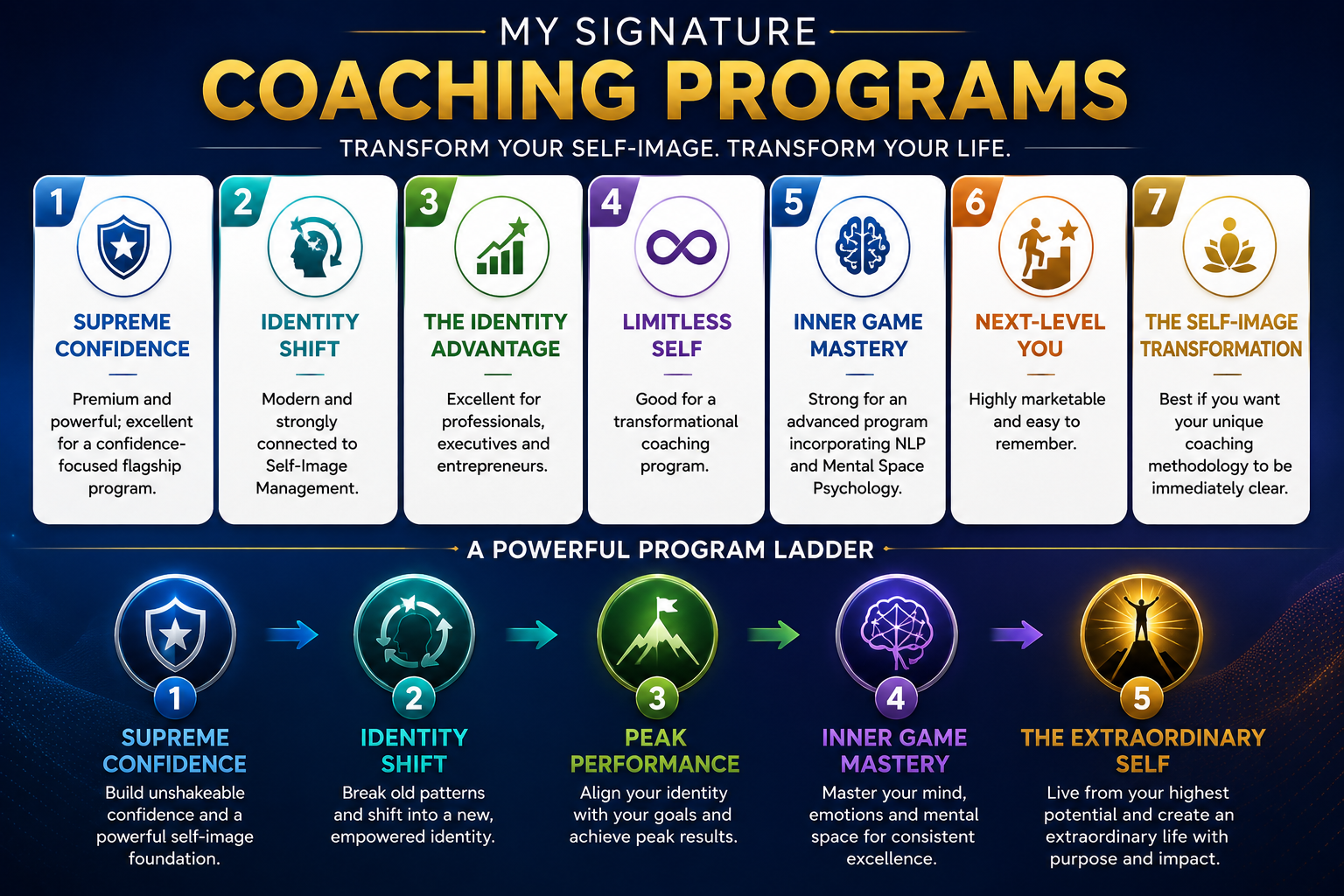 MY SIGNATURE

COACHING PROGRAMS

TRANSFORM YOUR SELF-IMAGE. TRANSFORM YOUR LIFE.

1
SUPREME CONFIDENCE
Premium and powerful; excellent for a confidence-focused flagship program.

2
IDENTITY SHIFT
Modern and strongly connected to Self-Image Management.

3
THE IDENTITY ADVANTAGE
Excellent for professionals, executives and entrepreneurs.

4
LIMITLESS SELF
Good for a transformational coaching program.

5
INNER GAME MASTERY
Strong for an advanced program incorporating NLP and Mental Space Psychology.

6
NEXT-LEVEL YOU
Highly marketable and easy to remember.

7
THE SELF-IMAGE TRANSFORMATION
Best if you want your unique coaching methodology to be immediately clear.

A POWERFUL PROGRAM LADDER

1
SUPREME CONFIDENCE
Build unshakeable confidence and a powerful self-image foundation.

2
IDENTITY SHIFT
Break old patterns and shift into a new, empowered identity.

3
PEAK PERFORMANCE
Align your identity with your goals and achieve peak results.

4
INNER GAME MASTERY
Master your mind, emotions and mental space for consistent excellence.

5
THE EXTRAORDINARY SELF
Live from your highest potential and create an extraordinary life with purpose and impact.